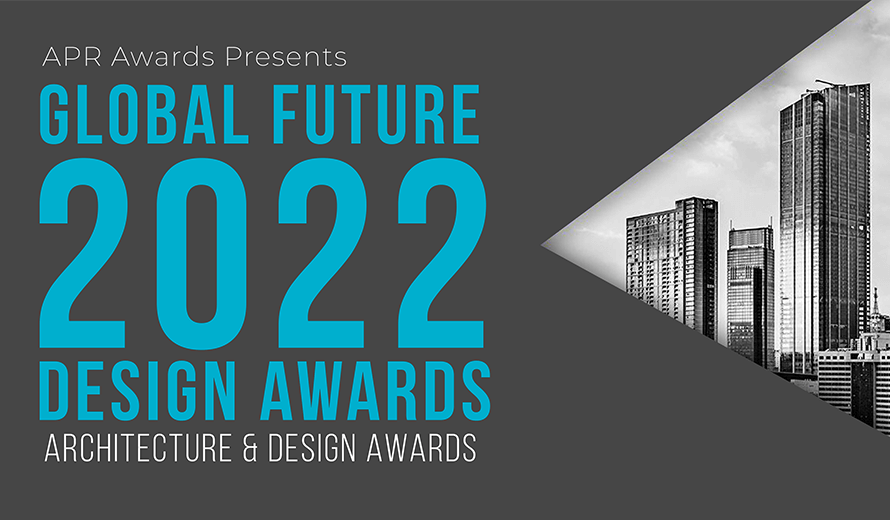 APR Awards Presents

GLOBAL FUTURE
2022
DESIGN AWARDS

ARCHITECTURE & DESIGN AWARDS